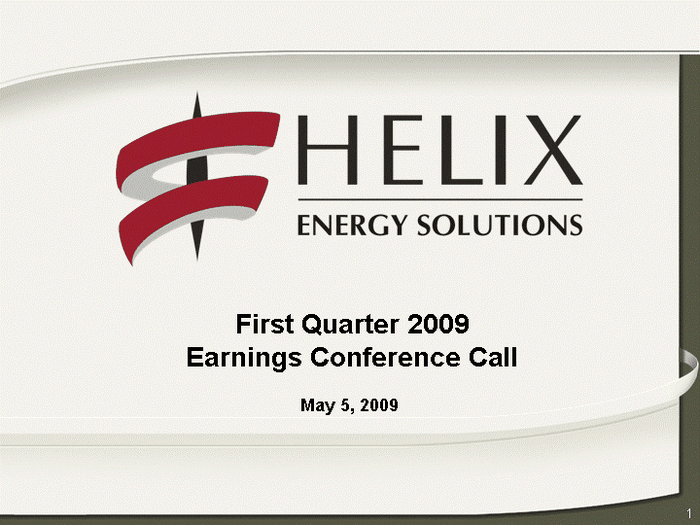 HELIX
ENERGY SOLUTIONS

First Quarter 2009
Earnings Conference Call

May 5, 2009

1